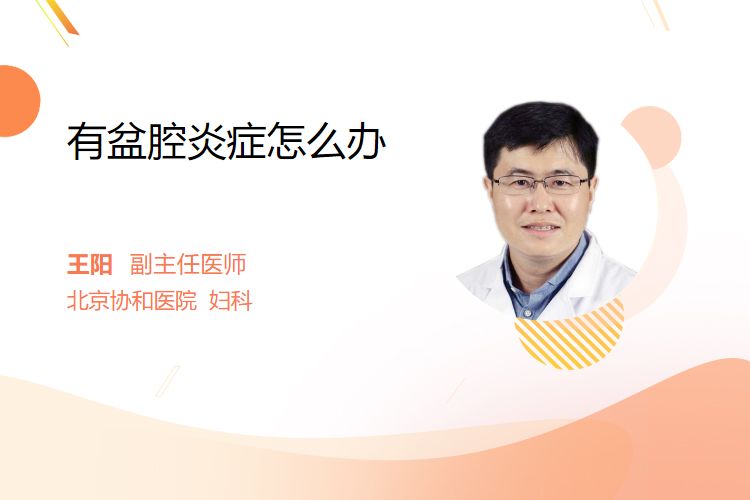 有盆腔炎症怎么办

王阳 副主任医师
北京协和医院 妇科